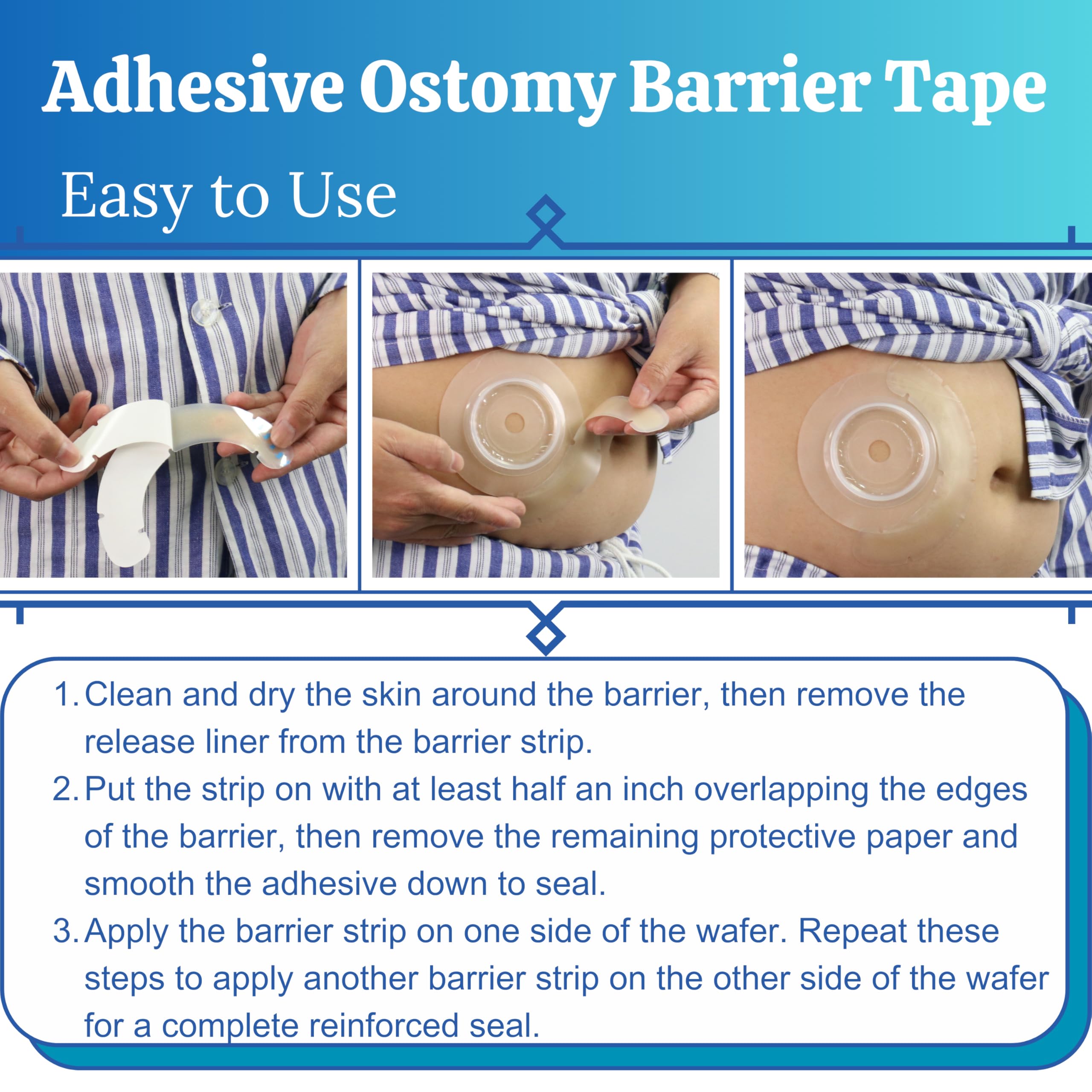 Adhesive Ostomy Barrier Tape

Easy to Use

1. Clean and dry the skin around the barrier, then remove the release liner from the barrier strip.
2. Put the strip on with at least half an inch overlapping the edges of the barrier, then remove the remaining protective paper and smooth the adhesive down to seal.
3. Apply the barrier strip on one side of the wafer. Repeat these steps to apply another barrier strip on the other side of the wafer for a complete reinforced seal.